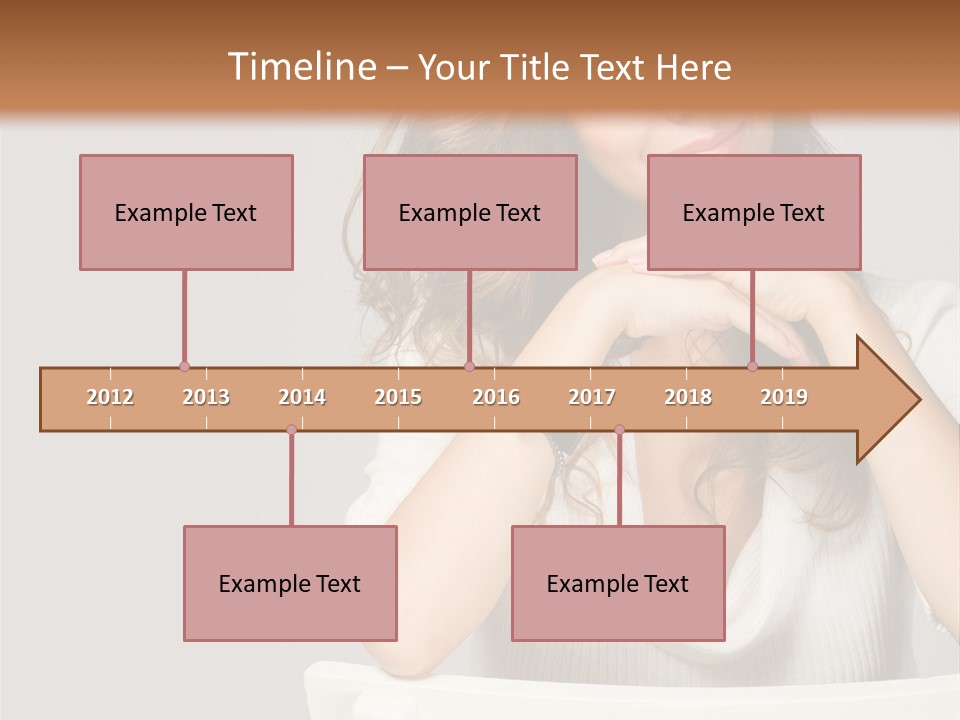 Timeline – Your Title Text Here

Example Text

Example Text

Example Text

2012 2013 2014 2015 2016 2017 2018 2019

Example Text

Example Text